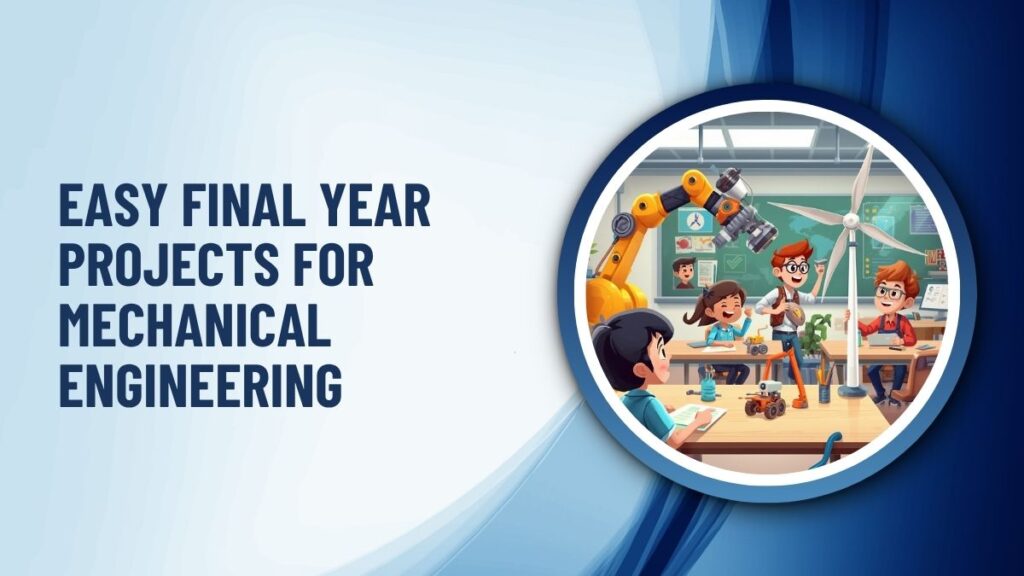 EASY FINAL YEAR PROJECTS FOR MECHANICAL ENGINEERING